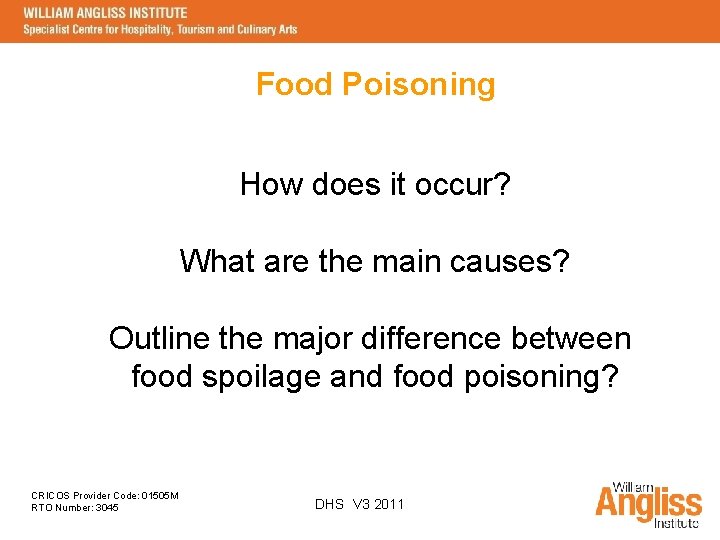 WILLIAM ANGLISS INSTITUTE
Specialist Centre for Hospitality, Tourism and Culinary Arts

Food Poisoning

How does it occur?

What are the main causes?

Outline the major difference between food spoilage and food poisoning?

CRICOS Provider Code: 01505M
RTO Number: 3045

DHS V3 2011

William
Angliss
Institute